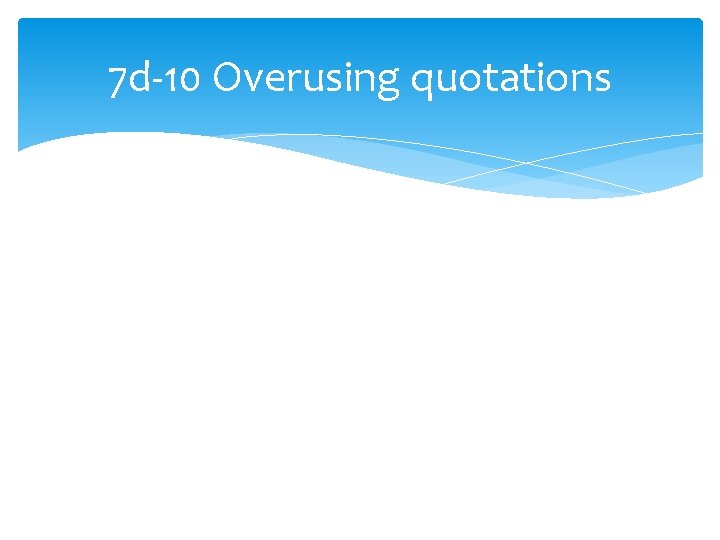 7d-10 Overusing quotations